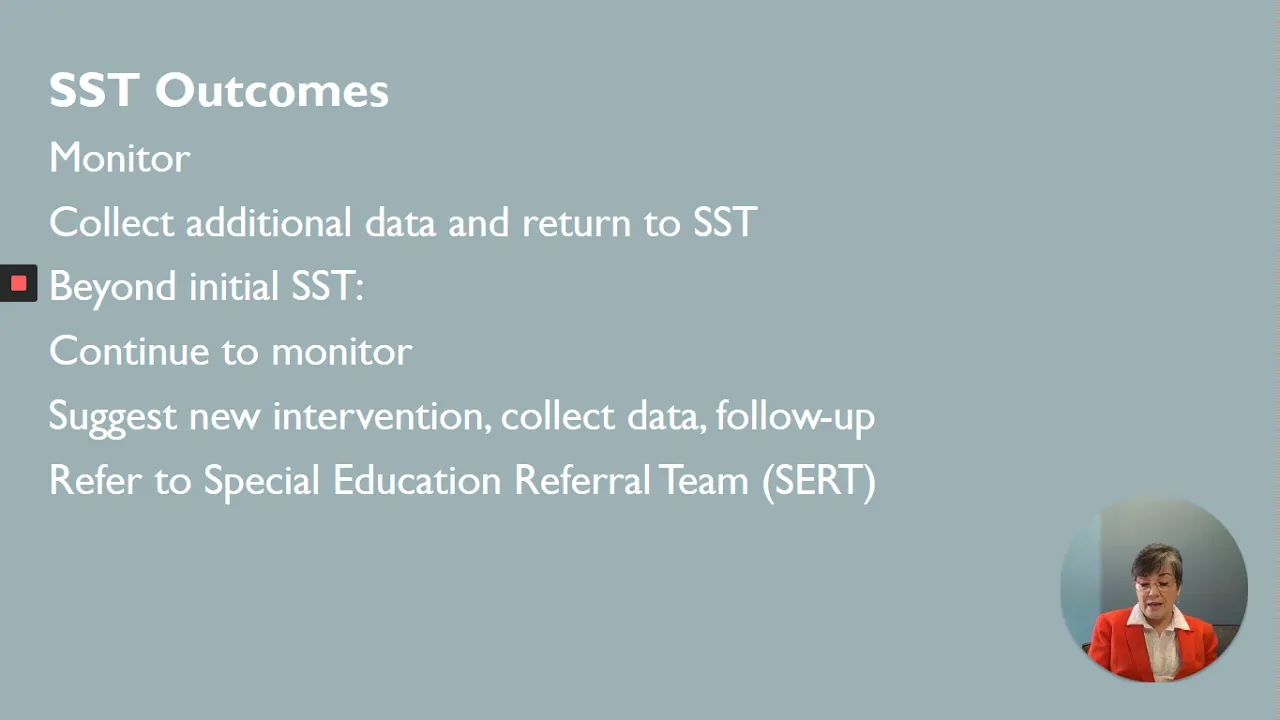 SST Outcomes

Monitor

Collect additional data and return to SST

Beyond initial SST:

Continue to monitor

Suggest new intervention, collect data, follow-up

Refer to Special Education Referral Team (SERT)